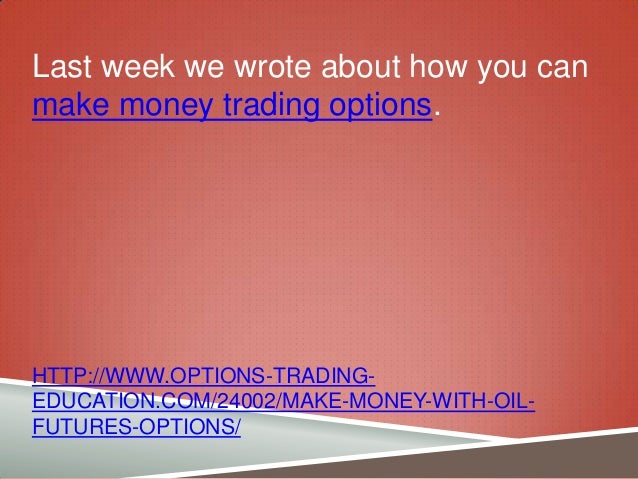 Last week we wrote about how you can make money trading options.

HTTP://WWW.OPTIONS-TRADING-EDUCATION.COM/24002/MAKE-MONEY-WITH-OIL-FUTURES-OPTIONS/